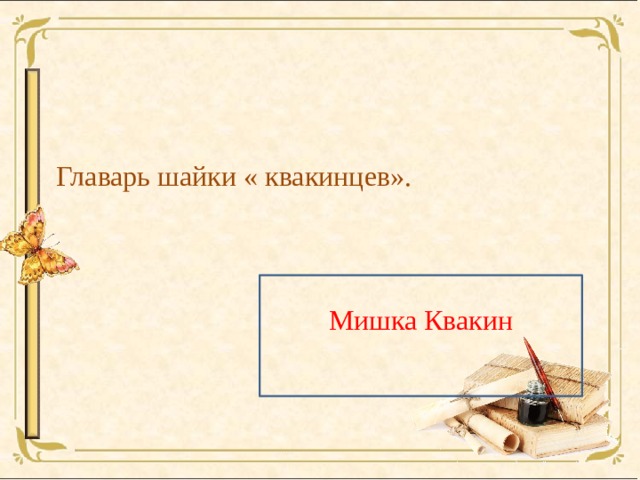 Главарь шайки « квакинцев».

Мишка Квакин